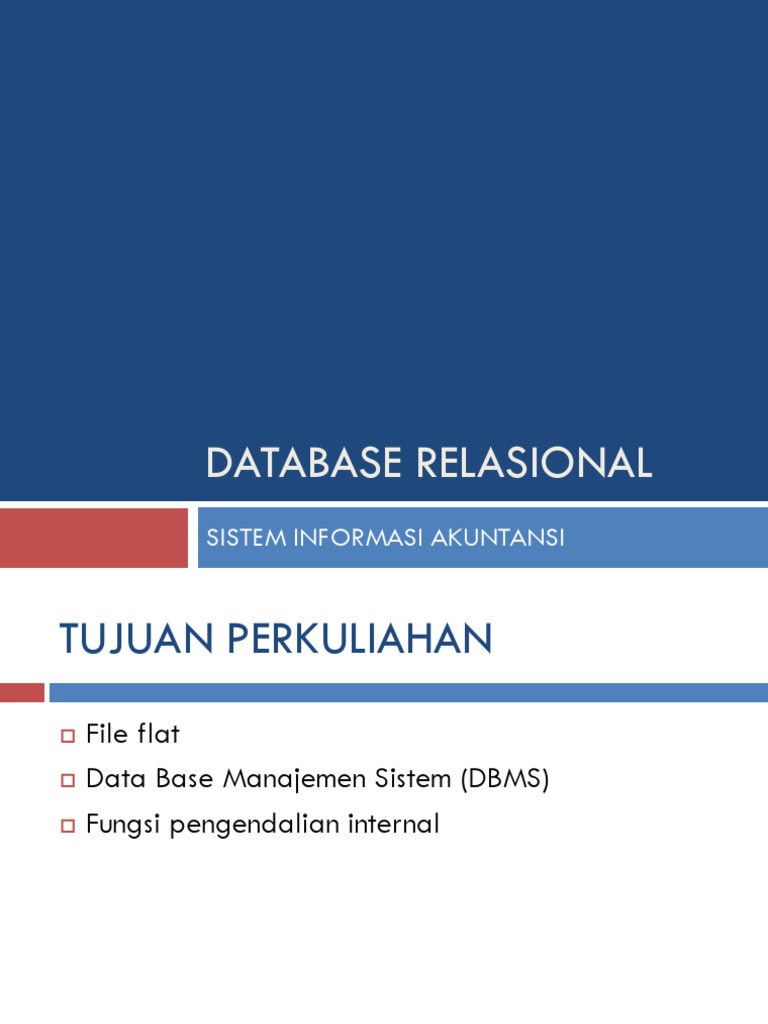 DATABASE RELASIONAL

SISTEM INFORMASI AKUNTANSI

TUJUAN PERKULIAHAN

File flat
Data Base Manajemen Sistem (DBMS)
Fungsi pengendalian internal